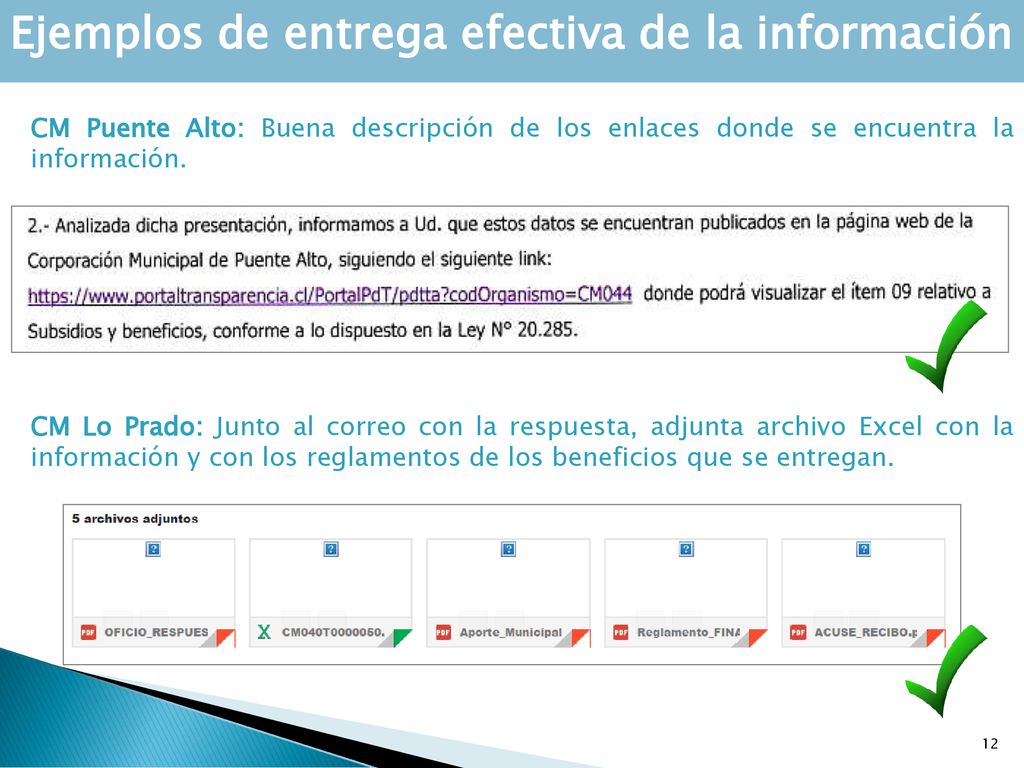 Ejemplos de entrega efectiva de la información

CM Puente Alto: Buena descripción de los enlaces donde se encuentra la información.

2.- Analizada dicha presentación, informamos a Ud. que estos datos se encuentran publicados en la página web de la Corporación Municipal de Puente Alto, siguiendo el siguiente link: https://www.portaltransparencia.cl/PortalPdT/pdtta?codOrganismo=CM044 donde podrá visualizar el ítem 09 relativo a Subsidios y beneficios, conforme a lo dispuesto en la Ley N° 20.285.

CM Lo Prado: Junto al correo con la respuesta, adjunta archivo Excel con la información y con los reglamentos de los beneficios que se entregan.

5 archivos adjuntos

PDF OFICIO_RESPUES

X CM040T0000050.

PDF Aporte_Municipal

PDF Reglamento_FINA

PDF ACUSE_RECIBO.p

12